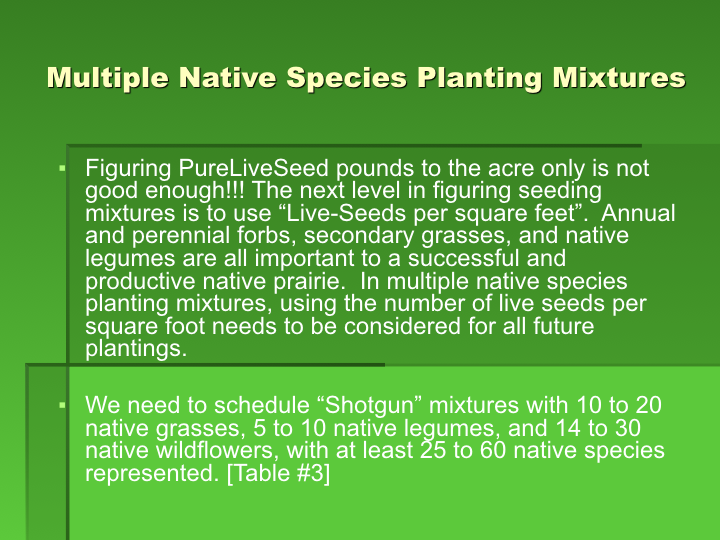 Multiple Native Species Planting Mixtures

▪ Figuring PureLiveSeed pounds to the acre only is not good enough!!! The next level in figuring seeding mixtures is to use “Live-Seeds per square feet”. Annual and perennial forbs, secondary grasses, and native legumes are all important to a successful and productive native prairie. In multiple native species planting mixtures, using the number of live seeds per square foot needs to be considered for all future plantings.

▪ We need to schedule “Shotgun” mixtures with 10 to 20 native grasses, 5 to 10 native legumes, and 14 to 30 native wildflowers, with at least 25 to 60 native species represented. [Table #3]